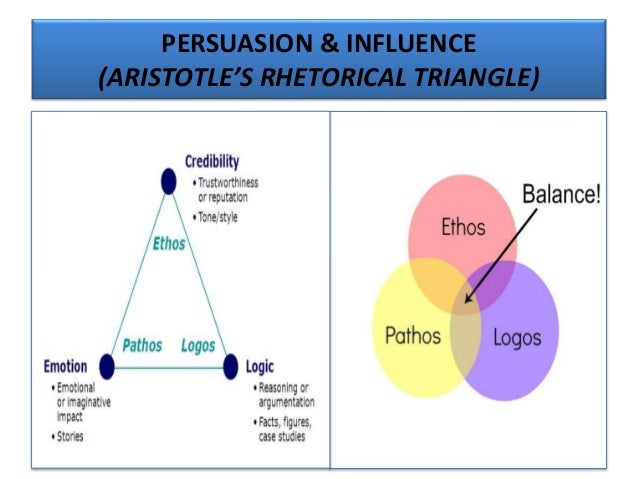 PERSUASION & INFLUENCE
(ARISTOTLE'S RHETORICAL TRIANGLE)

Credibility
• Trustworthiness or reputation
• Tone/style

Ethos

Pathos

Logos

Emotion
• Emotional or imaginative impact
• Stories

Logic
• Reasoning or argumentation
• Facts, figures, case studies

Balance!

Ethos

Pathos

Logos